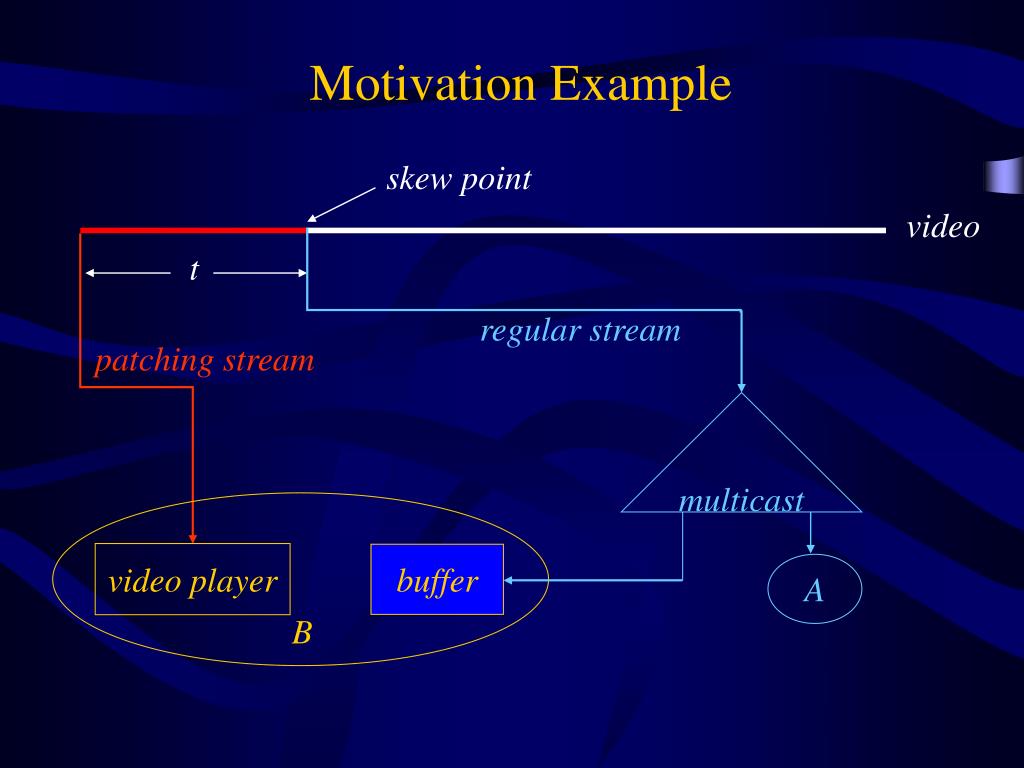 Motivation Example

skew point

video

t

regular stream

patching stream

multicast

video player

buffer

A

B